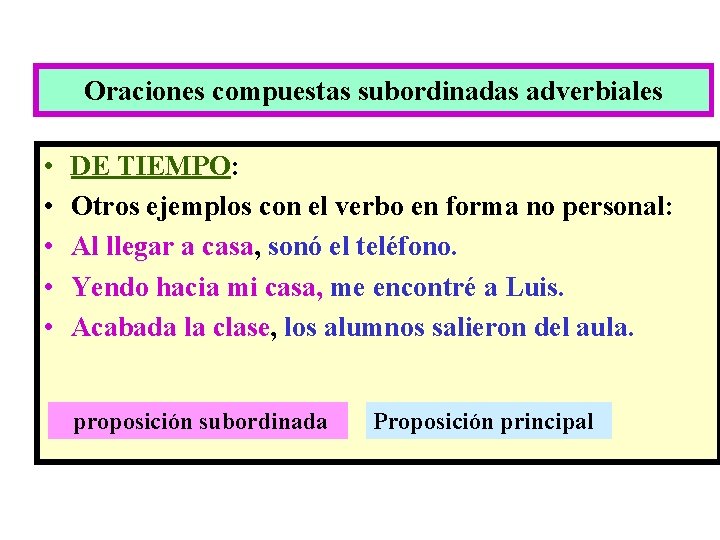 Oraciones compuestas subordinadas adverbiales

• DE TIEMPO:
• Otros ejemplos con el verbo en forma no personal:
• Al llegar a casa, sonó el teléfono.
• Yendo hacia mi casa, me encontré a Luis.
• Acabada la clase, los alumnos salieron del aula.

proposición subordinada

Proposición principal